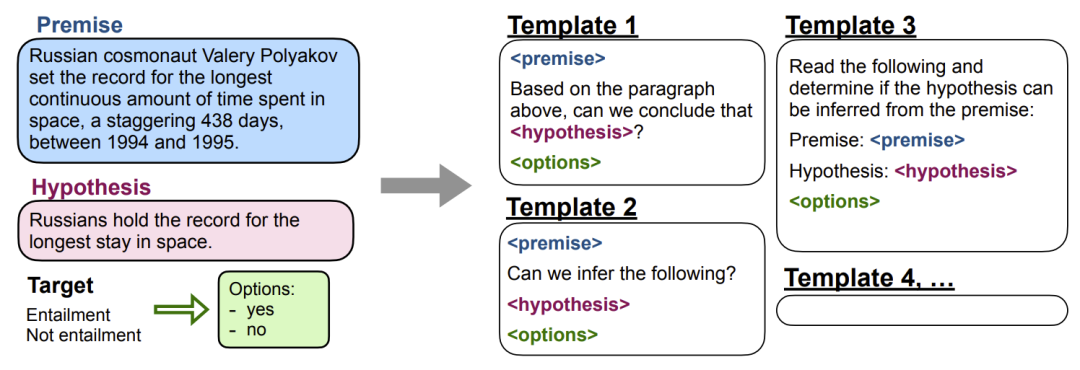 Premise

Russian cosmonaut Valery Polyakov set the record for the longest continuous amount of time spent in space, a staggering 438 days, between 1994 and 1995.

Hypothesis

Russians hold the record for the longest stay in space.

Target

Entailment
Not entailment

Options:
- yes
- no

Template 1

<premise>

Based on the paragraph above, can we conclude that <hypothesis>?

<options>

Template 2

<premise>

Can we infer the following?

<hypothesis>

<options>

Template 3

Read the following and determine if the hypothesis can be inferred from the premise:

Premise: <premise>

Hypothesis: <hypothesis>

<options>

Template 4, …